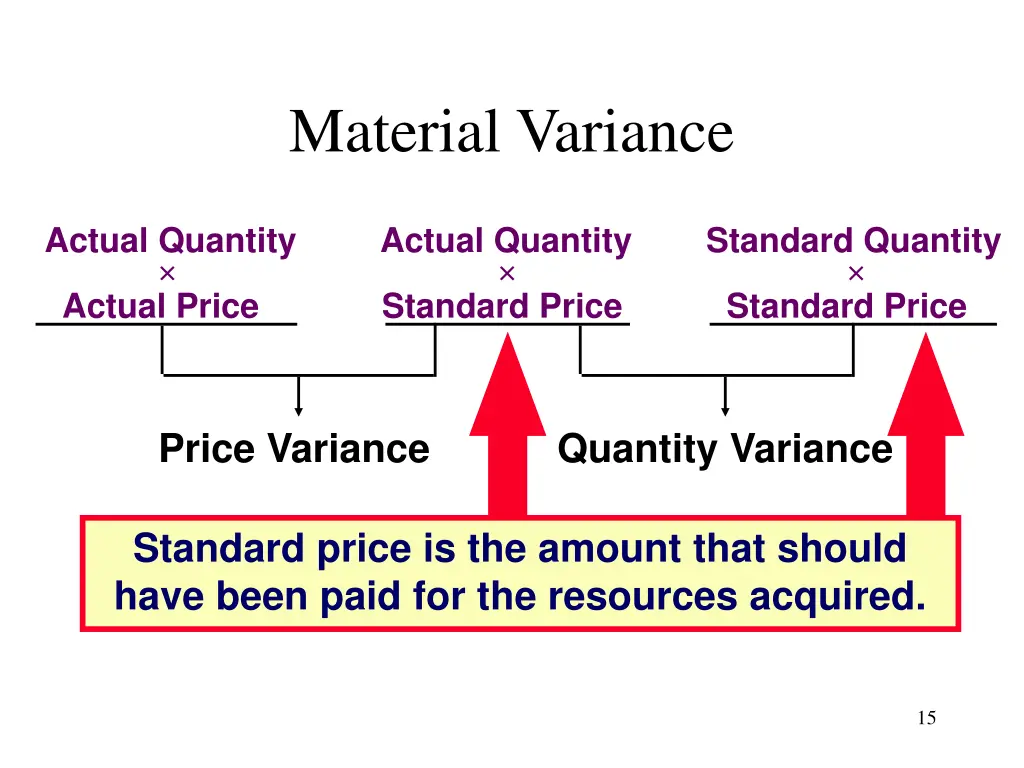 Material Variance

Actual Quantity
×
Actual Price

Actual Quantity
×
Standard Price

Standard Quantity
×
Standard Price

Price Variance

Quantity Variance

Standard price is the amount that should have been paid for the resources acquired.

15